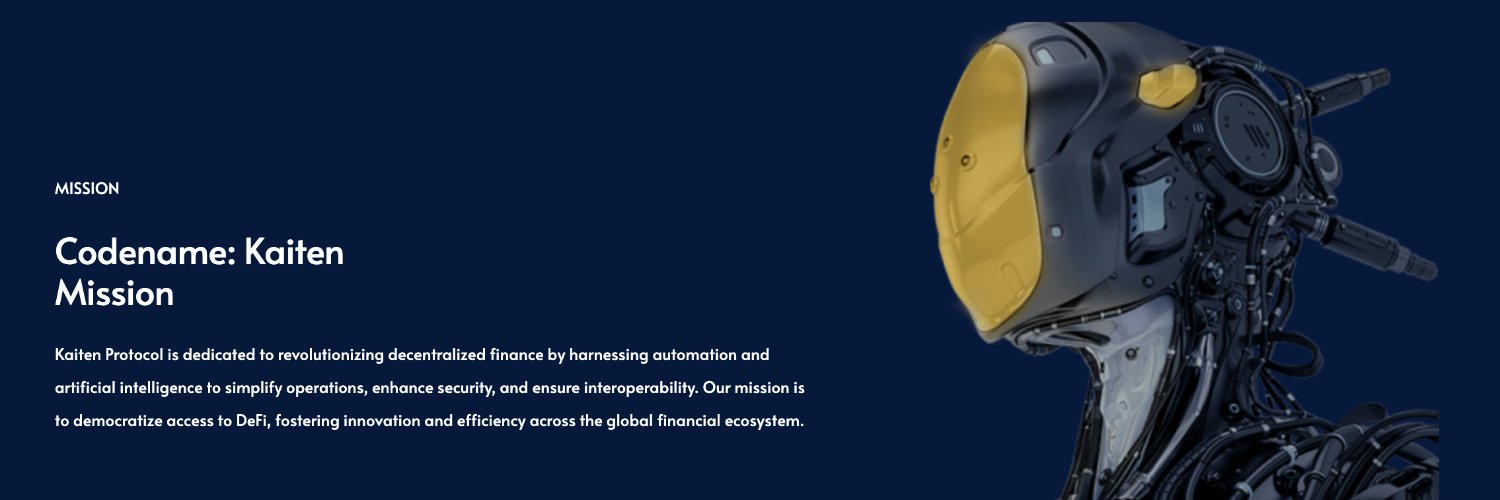 MISSION

Codename: Kaiten
Mission

Kaiten Protocol is dedicated to revolutionizing decentralized finance by harnessing automation and artificial intelligence to simplify operations, enhance security, and ensure interoperability. Our mission is to democratize access to DeFi, fostering innovation and efficiency across the global financial ecosystem.